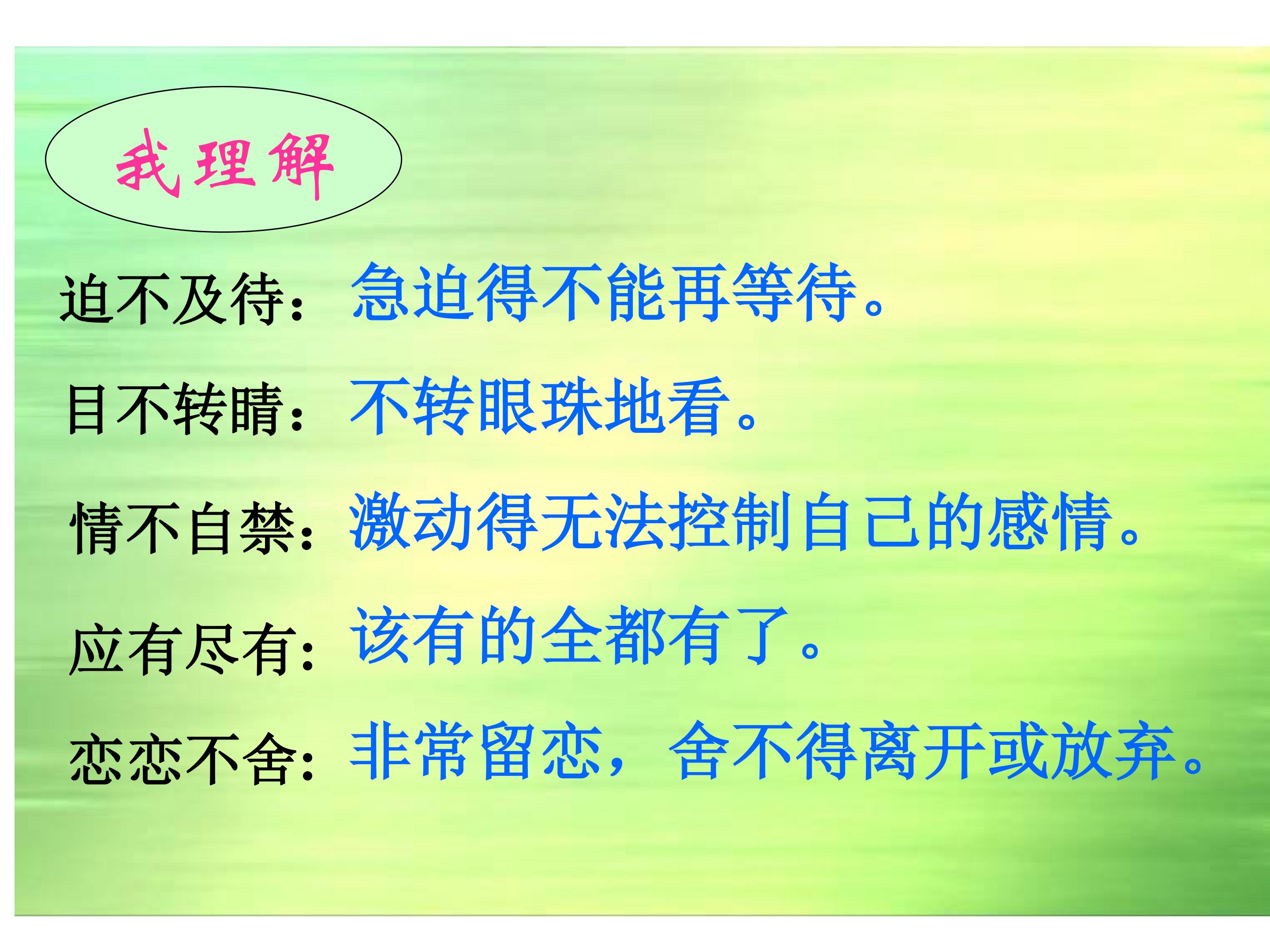 我理解

迫不及待：急迫得不能再等待。

目不转睛：不转眼珠地看。

情不自禁：激动得无法控制自己的感情。

应有尽有：该有的全都有了。

恋恋不舍：非常留恋，舍不得离开或放弃。